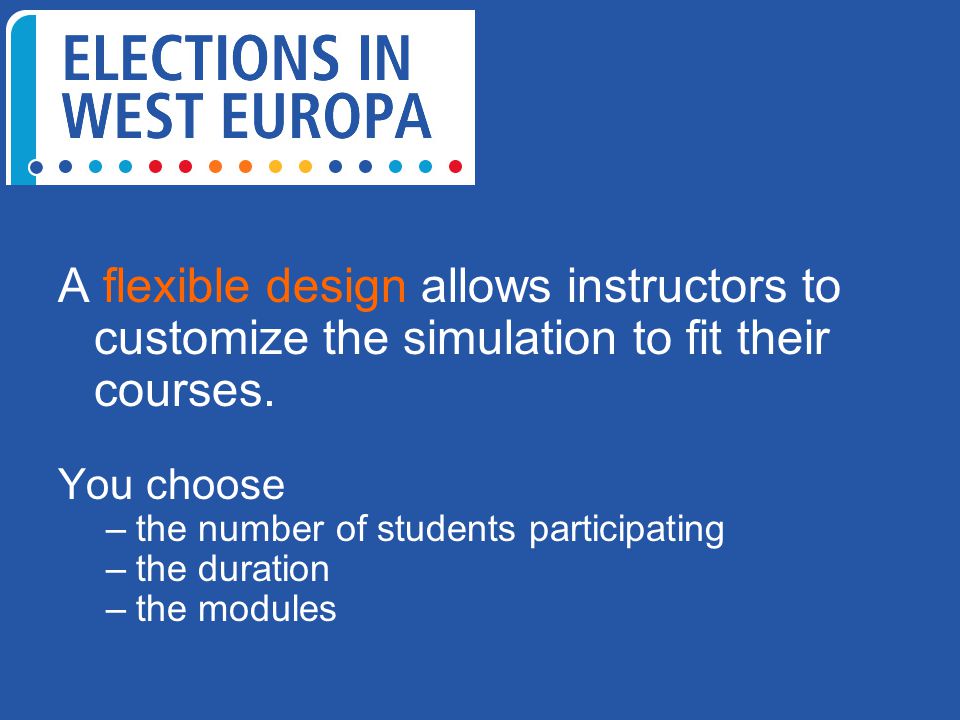 ELECTIONS IN WEST EUROPA

A flexible design allows instructors to customize the simulation to fit their courses.

You choose
– the number of students participating
– the duration
– the modules